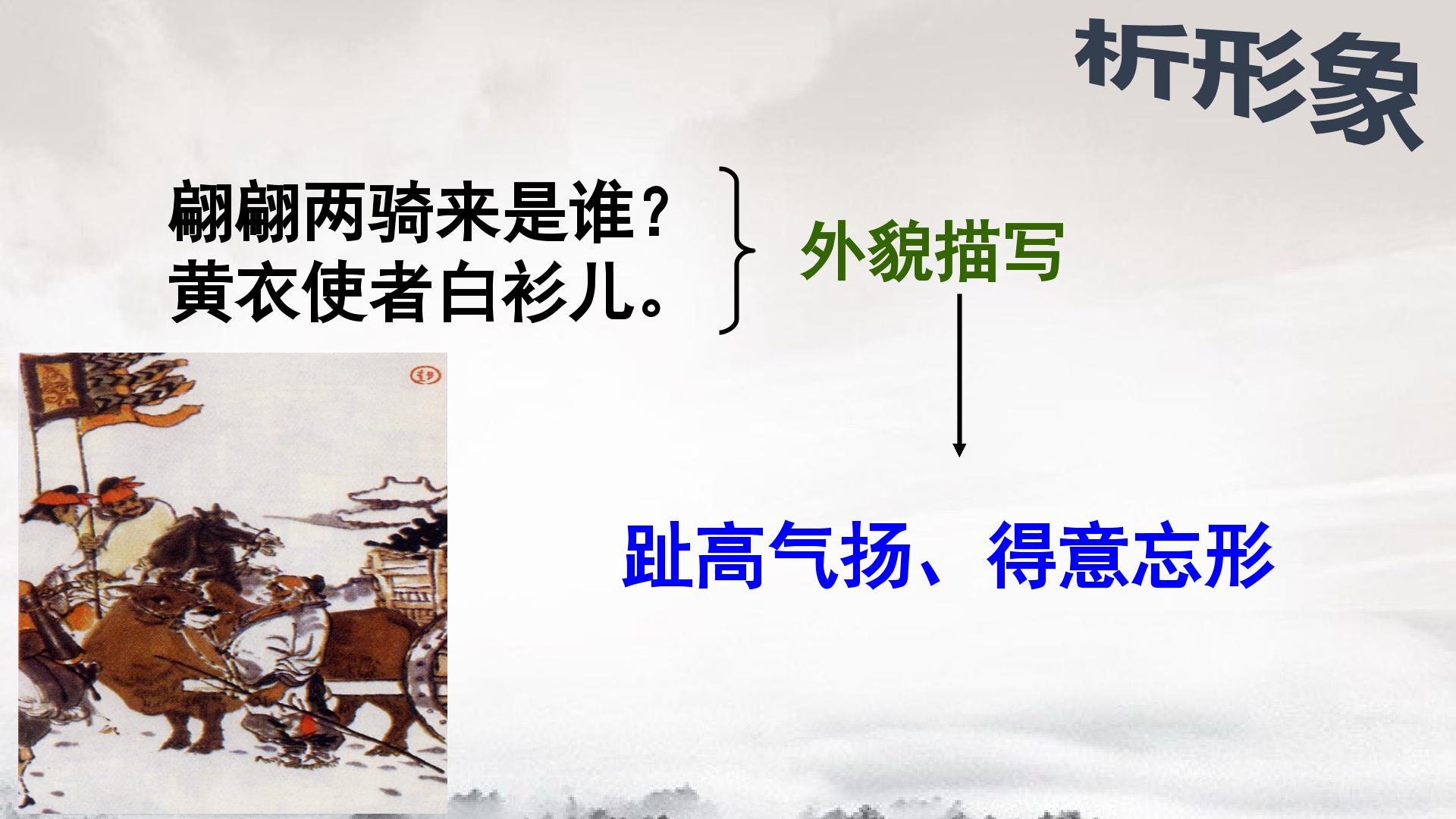 析形象

翩翩两骑来是谁？
黄衣使者白衫儿。

外貌描写

趾高气扬、得意忘形